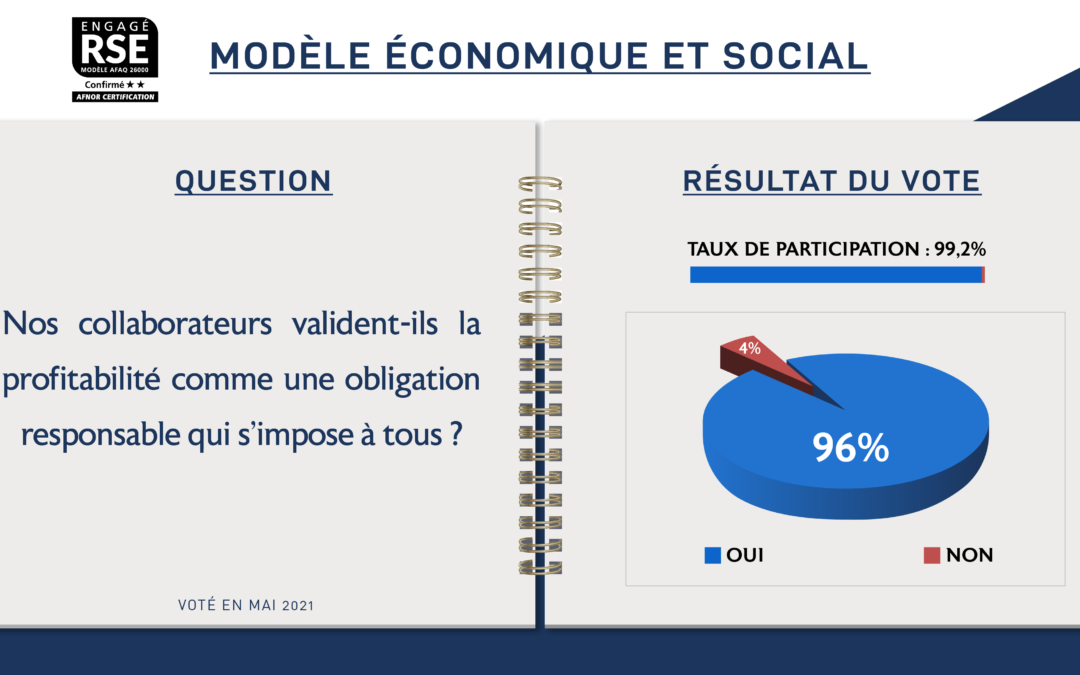 ENGAGÉ
RSE
MODÈLE AFAQ 26000
Confirmé ★★
AFNOR CERTIFICATION

MODÈLE ÉCONOMIQUE ET SOCIAL

QUESTION

Nos collaborateurs valident-ils la profitabilité comme une obligation responsable qui s'impose à tous ?

VOTÉ EN MAI 2021

RÉSULTAT DU VOTE

TAUX DE PARTICIPATION : 99,2%

4%

96%

OUI NON